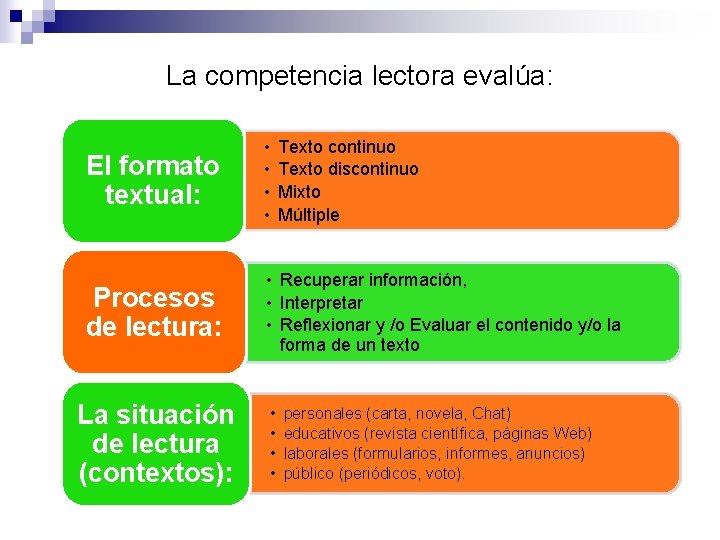 La competencia lectora evalúa:

El formato textual:

• Texto continuo
• Texto discontinuo
• Mixto
• Múltiple

Procesos de lectura:

• Recuperar información,
• Interpretar
• Reflexionar y /o Evaluar el contenido y/o la forma de un texto

La situación de lectura (contextos):

• personales (carta, novela, Chat)
• educativos (revista científica, páginas Web)
• laborales (formularios, informes, anuncios)
• público (periódicos, voto).